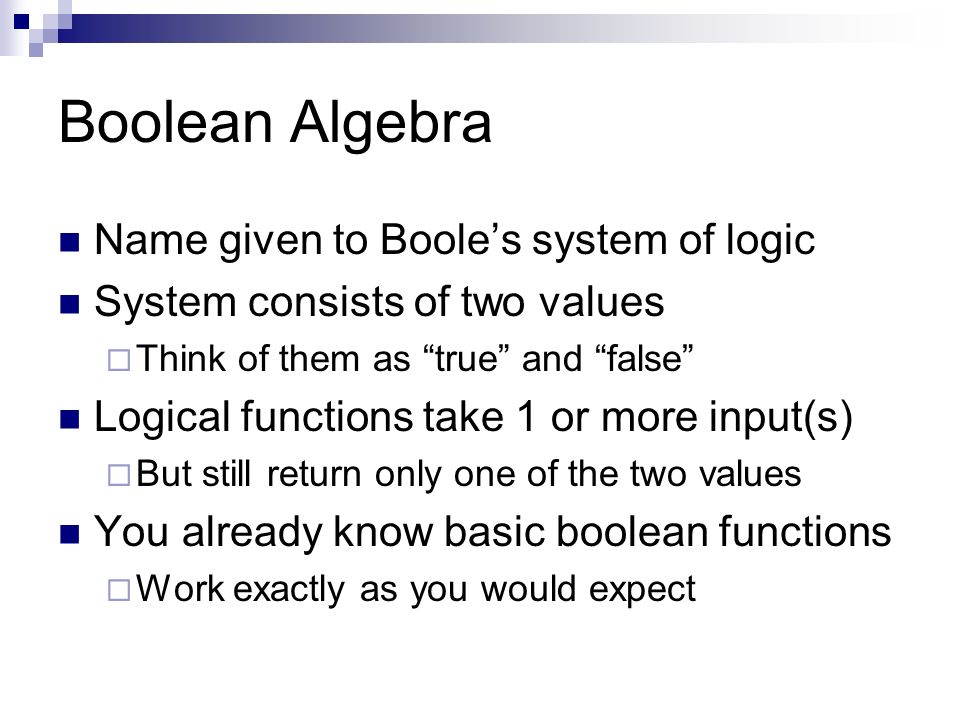 Boolean Algebra

Name given to Boole’s system of logic

System consists of two values

Think of them as “true” and “false”

Logical functions take 1 or more input(s)

But still return only one of the two values

You already know basic boolean functions

Work exactly as you would expect